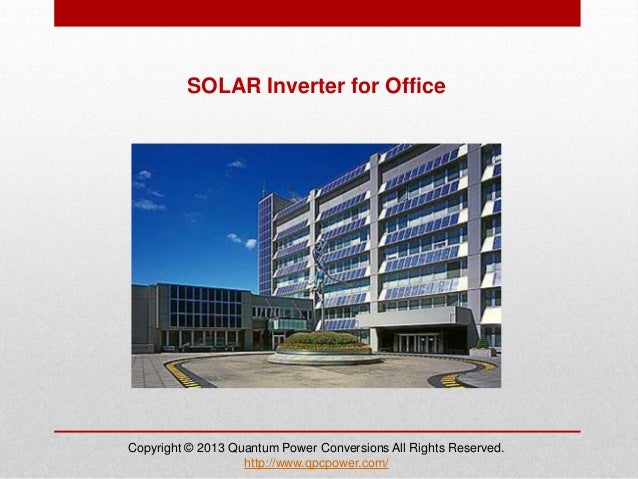 SOLAR Inverter for Office

Copyright © 2013 Quantum Power Conversions All Rights Reserved.
http://www.qpcpower.com/